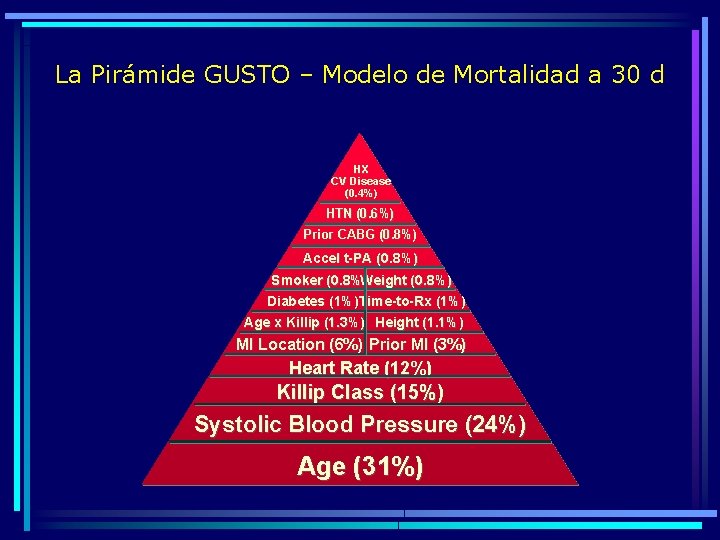 La Pirámide GUSTO – Modelo de Mortalidad a 30 d

HX CV Disease (0.4%)

HTN (0.6%)

Prior CABG (0.8%)

Accel t-PA (0.8%)

Smoker (0.8%) Weight (0.8%)

Diabetes (1%) Time-to-Rx (1%)

Age x Killip (1.3%) Height (1.1%)

MI Location (6%) Prior MI (3%)

Heart Rate (12%)

Killip Class (15%)

Systolic Blood Pressure (24%)

Age (31%)